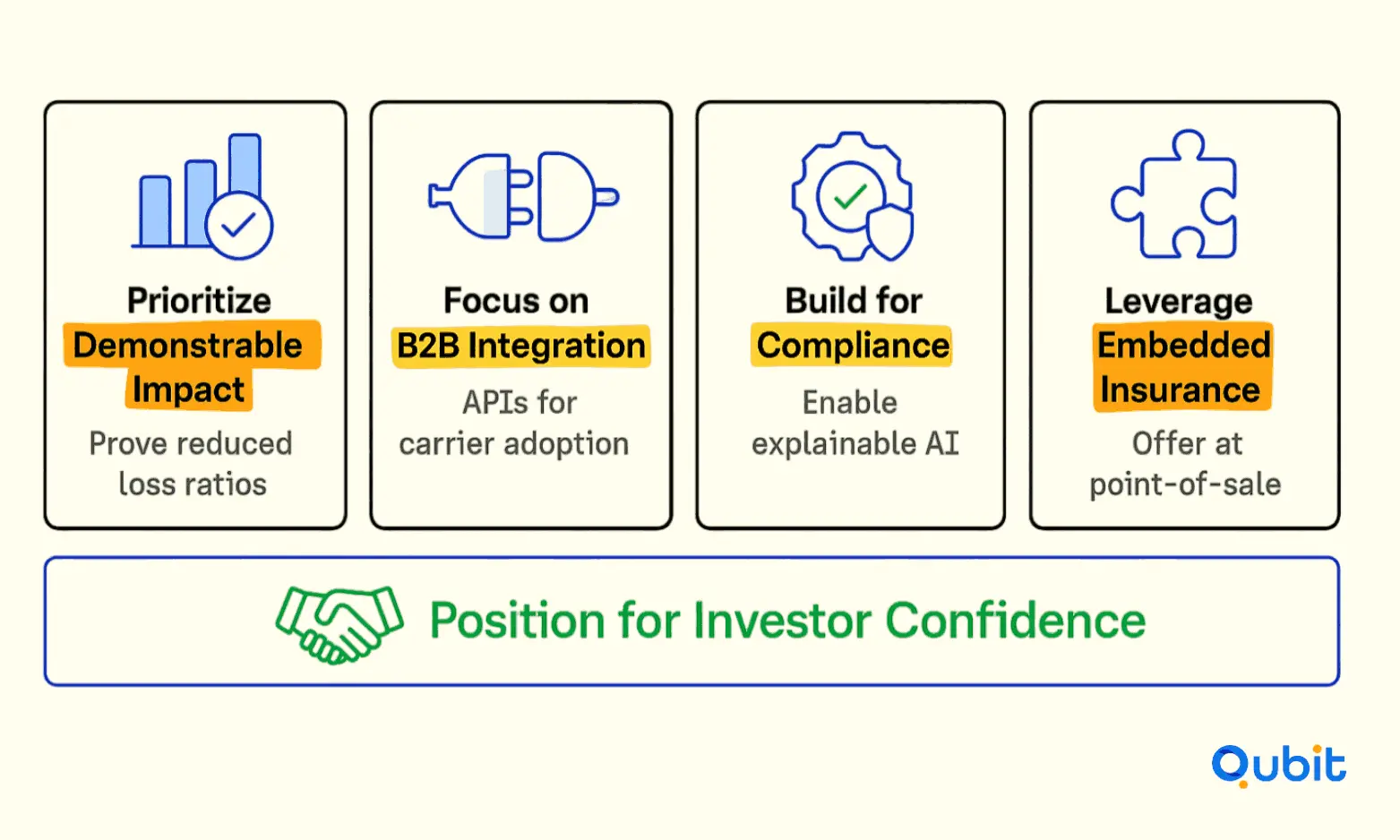 Prioritize Demonstrable Impact

Prove reduced loss ratios

Focus on B2B Integration

APIs for carrier adoption

Build for Compliance

Enable explainable AI

Leverage Embedded Insurance

Offer at point-of-sale

Position for Investor Confidence

Qubit